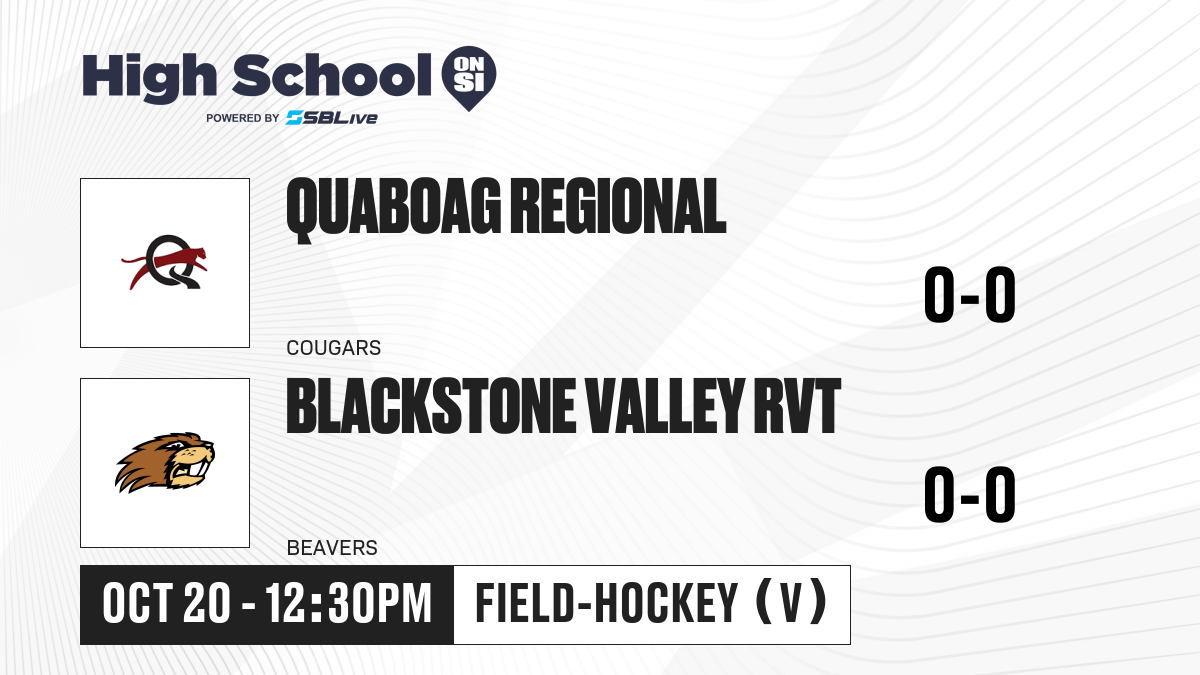 High School ON SI
POWERED BY SBLive

QUABOAG REGIONAL
COUGARS
0-0

BLACKSTONE VALLEY RVT
BEAVERS
0-0

OCT 20 - 12:30PM
FIELD-HOCKEY (V)